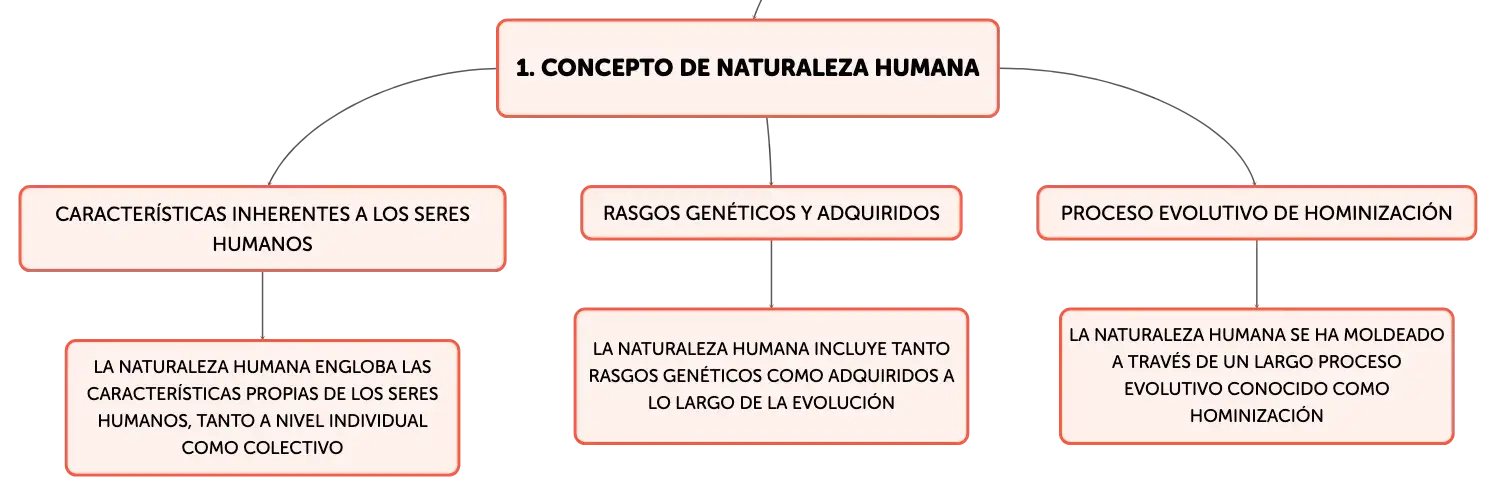 1. CONCEPTO DE NATURALEZA HUMANA

CARACTERÍSTICAS INHERENTES A LOS SERES HUMANOS

LA NATURALEZA HUMANA ENGLOBA LAS CARACTERÍSTICAS PROPIAS DE LOS SERES HUMANOS, TANTO A NIVEL INDIVIDUAL COMO COLECTIVO

RASGOS GENÉTICOS Y ADQUIRIDOS

LA NATURALEZA HUMANA INCLUYE TANTO RASGOS GENÉTICOS COMO ADQUIRIDOS A LO LARGO DE LA EVOLUCIÓN

PROCESO EVOLUTIVO DE HOMINIZACIÓN

LA NATURALEZA HUMANA SE HA MOLDEADO A TRAVÉS DE UN LARGO PROCESO EVOLUTIVO CONOCIDO COMO HOMINIZACIÓN